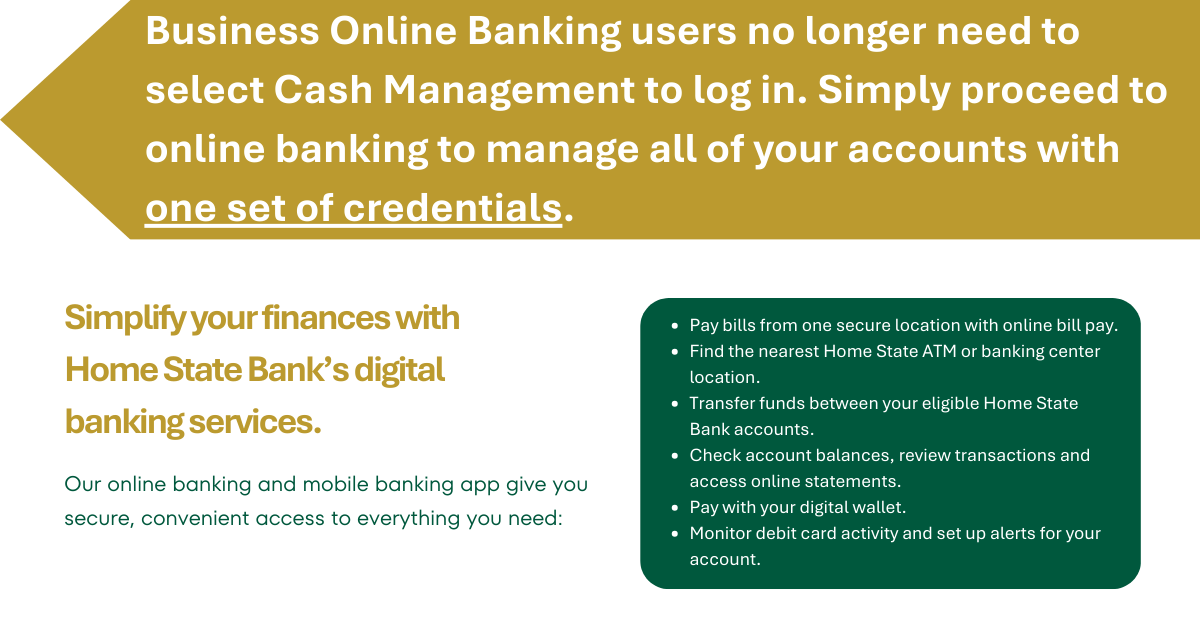 Business Online Banking users no longer need to select Cash Management to log in. Simply proceed to online banking to manage all of your accounts with one set of credentials.

Simplify your finances with Home State Bank's digital banking services.

Our online banking and mobile banking app give you secure, convenient access to everything you need:

- Pay bills from one secure location with online bill pay.
- Find the nearest Home State ATM or banking center location.
- Transfer funds between your eligible Home State Bank accounts.
- Check account balances, review transactions and access online statements.
- Pay with your digital wallet.
- Monitor debit card activity and set up alerts for your account.